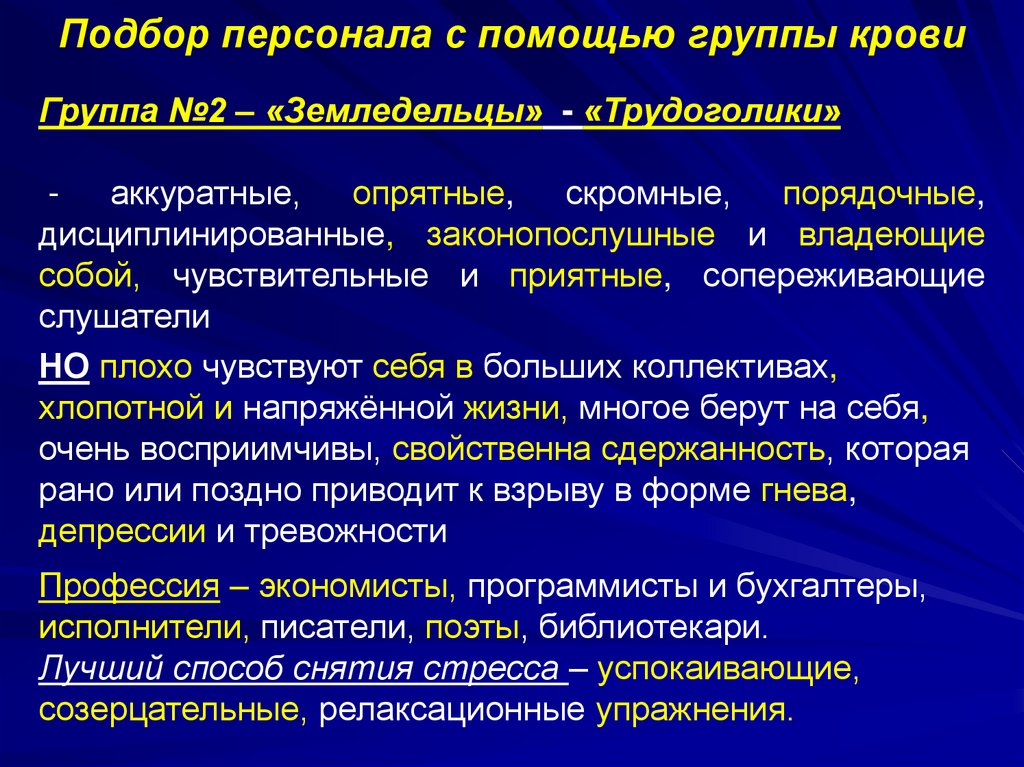 Подбор персонала с помощью группы крови

Группа №2 – «Земледельцы» - «Трудоголики»

- аккуратные, опрятные, скромные, порядочные, дисциплинированные, законопослушные и владеющие собой, чувствительные и приятные, сопереживающие слушатели

НО плохо чувствуют себя в больших коллективах, хлопотной и напряжённой жизни, многое берут на себя, очень восприимчивы, свойственна сдержанность, которая рано или поздно приводит к взрыву в форме гнева, депрессии и тревожности

Профессия – экономисты, программисты и бухгалтеры, исполнители, писатели, поэты, библиотекари.
Лучший способ снятия стресса – успокаивающие, созерцательные, релаксационные упражнения.